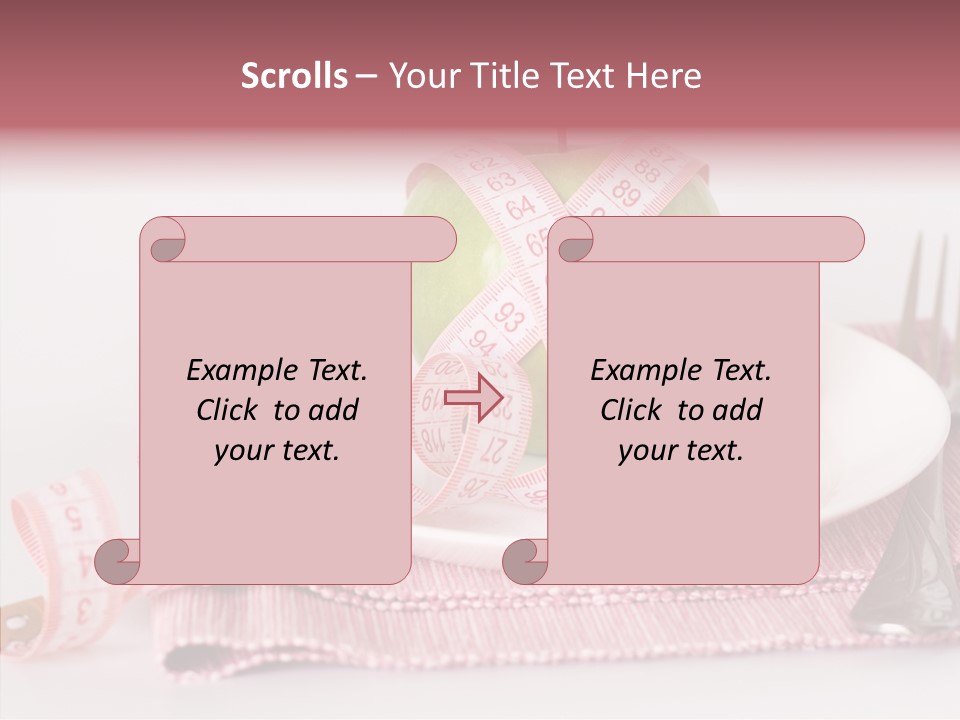 Scrolls – Your Title Text Here

Example Text. Click to add your text.

Example Text. Click to add your text.